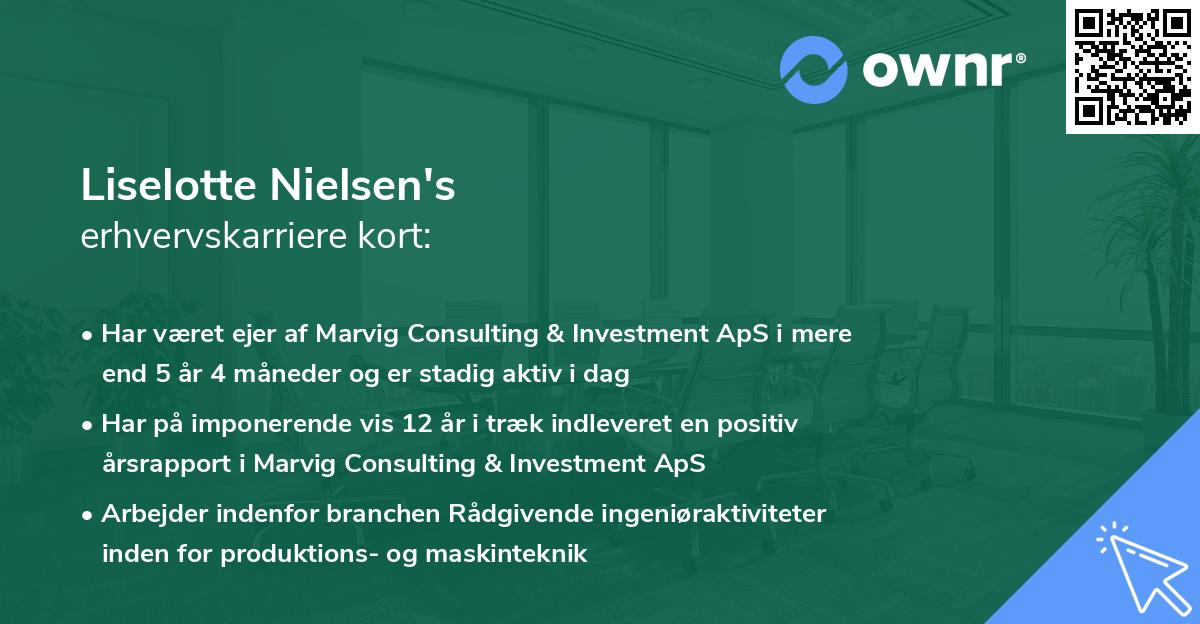 ownr®

Liselotte Nielsen's
erhvervskarriere kort:

• Har været ejer af Marvig Consulting & Investment ApS i mere end 5 år 4 måneder og er stadig aktiv i dag
• Har på imponerende vis 12 år i træk indleveret en positiv årsrapport i Marvig Consulting & Investment ApS
• Arbejder indenfor branchen Rådgivende ingeniøraktiviteter inden for produktions- og maskinteknik